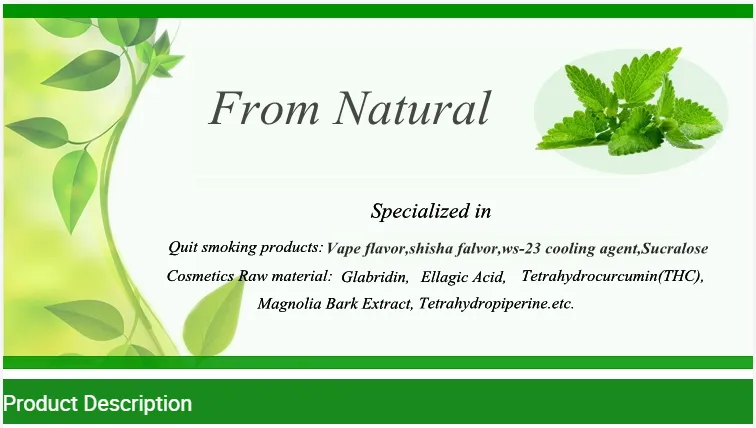 From Natural

Specialized in

Quit smoking products: Vape flavor,shisha falvor,ws-23 cooling agent,Sucralose

Cosmetics Raw material: Glabridin, Ellagic Acid, Tetrahydrocurcumin(THC), Magnolia Bark Extract, Tetrahydropiperine.etc.

Product Description